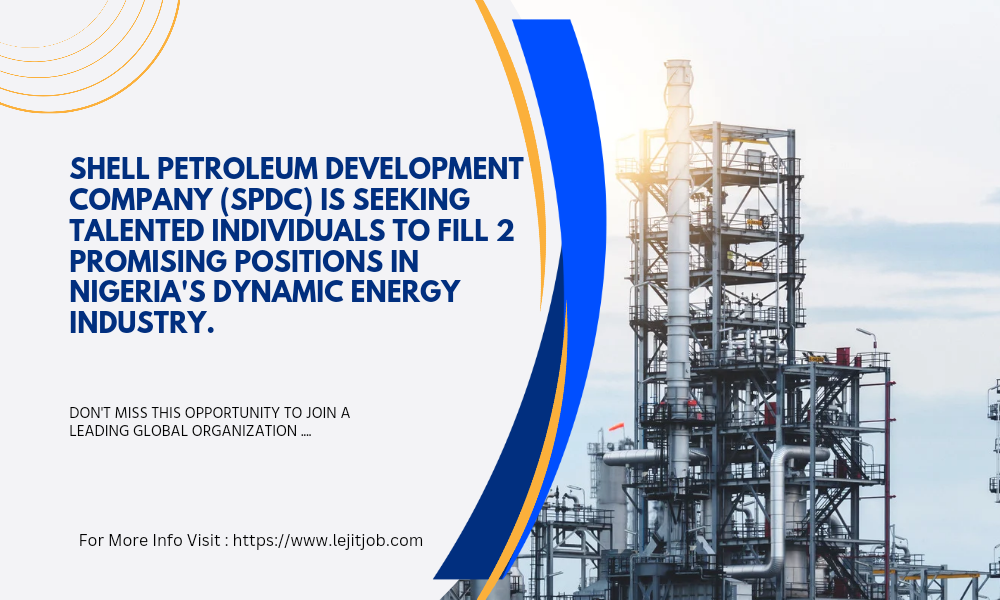 SHELL PETROLEUM DEVELOPMENT COMPANY (SPDC) IS SEEKING TALENTED INDIVIDUALS TO FILL 2 PROMISING POSITIONS IN NIGERIA'S DYNAMIC ENERGY INDUSTRY.

DON'T MISS THIS OPPORTUNITY TO JOIN A LEADING GLOBAL ORGANIZATION ....

For More Info Visit : https://www.lejitjob.com